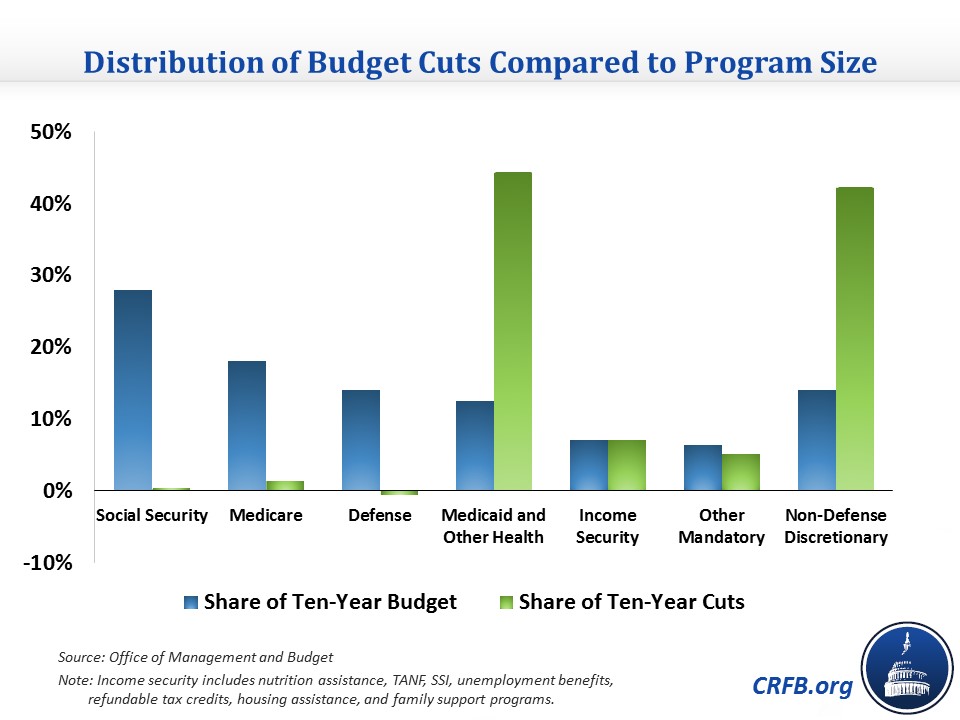 Distribution of Budget Cuts Compared to Program Size

50%
40%
30%
20%
10%
0%
-10%

Social Security
Medicare
Defense
Medicaid and Other Health
Income Security
Other Mandatory
Non-Defense Discretionary

Share of Ten-Year Budget
Share of Ten-Year Cuts

Source: Office of Management and Budget
Note: Income security includes nutrition assistance, TANF, SSI, unemployment benefits, refundable tax credits, housing assistance, and family support programs.

CRFB.org